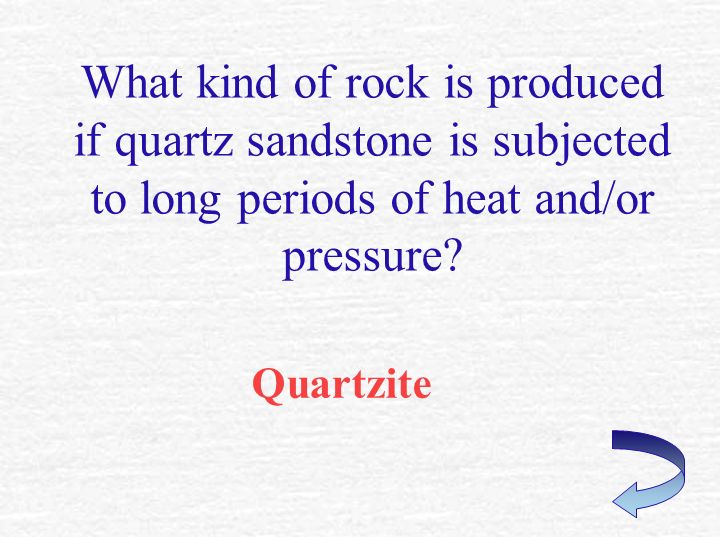 What kind of rock is produced if quartz sandstone is subjected to long periods of heat and/or pressure?

Quartzite